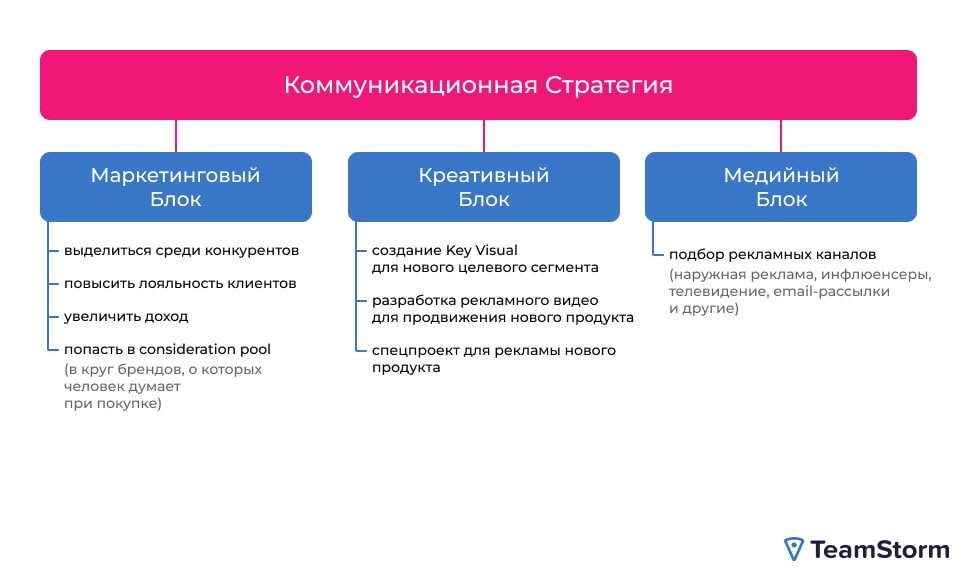 Коммуникационная Стратегия

Маркетинговый Блок

выделиться среди конкурентов

повысить лояльность клиентов

увеличить доход

попасть в consideration pool
(в круг брендов, о которых человек думает при покупке)

Креативный Блок

создание Key Visual для нового целевого сегмента

разработка рекламного видео для продвижения нового продукта

спецпроект для рекламы нового продукта

Медийный Блок

подбор рекламных каналов
(наружная реклама, инфлюенсеры, телевидение, email-рассылки и другие)

TeamStorm